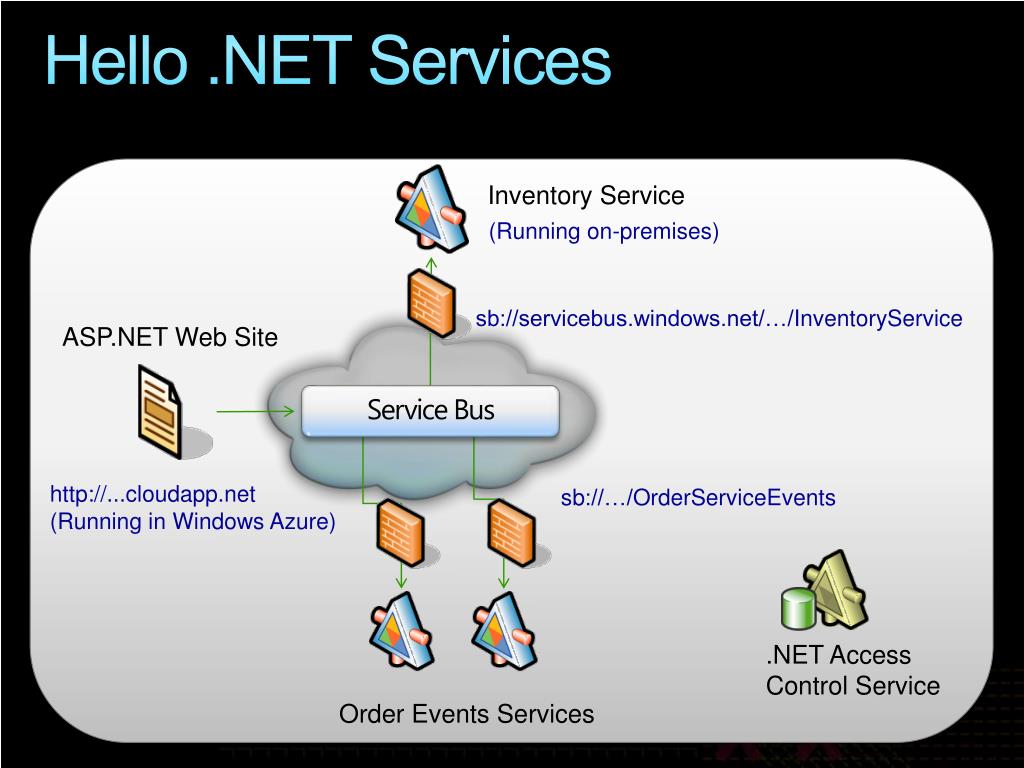 Hello .NET Services

Inventory Service
(Running on-premises)

sb://servicebus.windows.net/…/InventoryService

ASP.NET Web Site

Service Bus

http://...cloudapp.net
(Running in Windows Azure)

sb://…/OrderServiceEvents

.NET Access
Control Service

Order Events Services